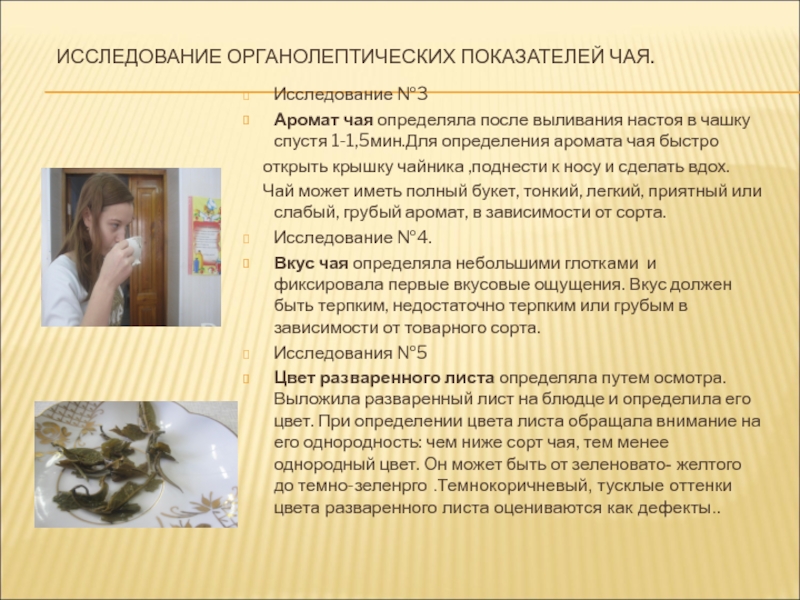 ИССЛЕДОВАНИЕ ОРГАНОЛЕПТИЧЕСКИХ ПОКАЗАТЕЛЕЙ ЧАЯ.

Исследование №3

Аромат чая определяла после выливания настоя в чашку спустя 1-1,5мин.Для определения аромата чая быстро открыть крышку чайника ,поднести к носу и сделать вдох.

Чай может иметь полный букет, тонкий, легкий, приятный или слабый, грубый аромат, в зависимости от сорта.

Исследование №4.

Вкус чая определяла небольшими глотками и фиксировала первые вкусовые ощущения. Вкус должен быть терпким, недостаточно терпким или грубым в зависимости от товарного сорта.

Исследования №5

Цвет разваренного листа определяла путем осмотра. Выложила разваренный лист на блюдце и определила его цвет. При определении цвета листа обращала внимание на его однородность: чем ниже сорт чая, тем менее однородный цвет. Он может быть от зеленовато- желтого до темно-зеленрго .Темнокоричневый, тусклые оттенки цвета разваренного листа оцениваются как дефекты..